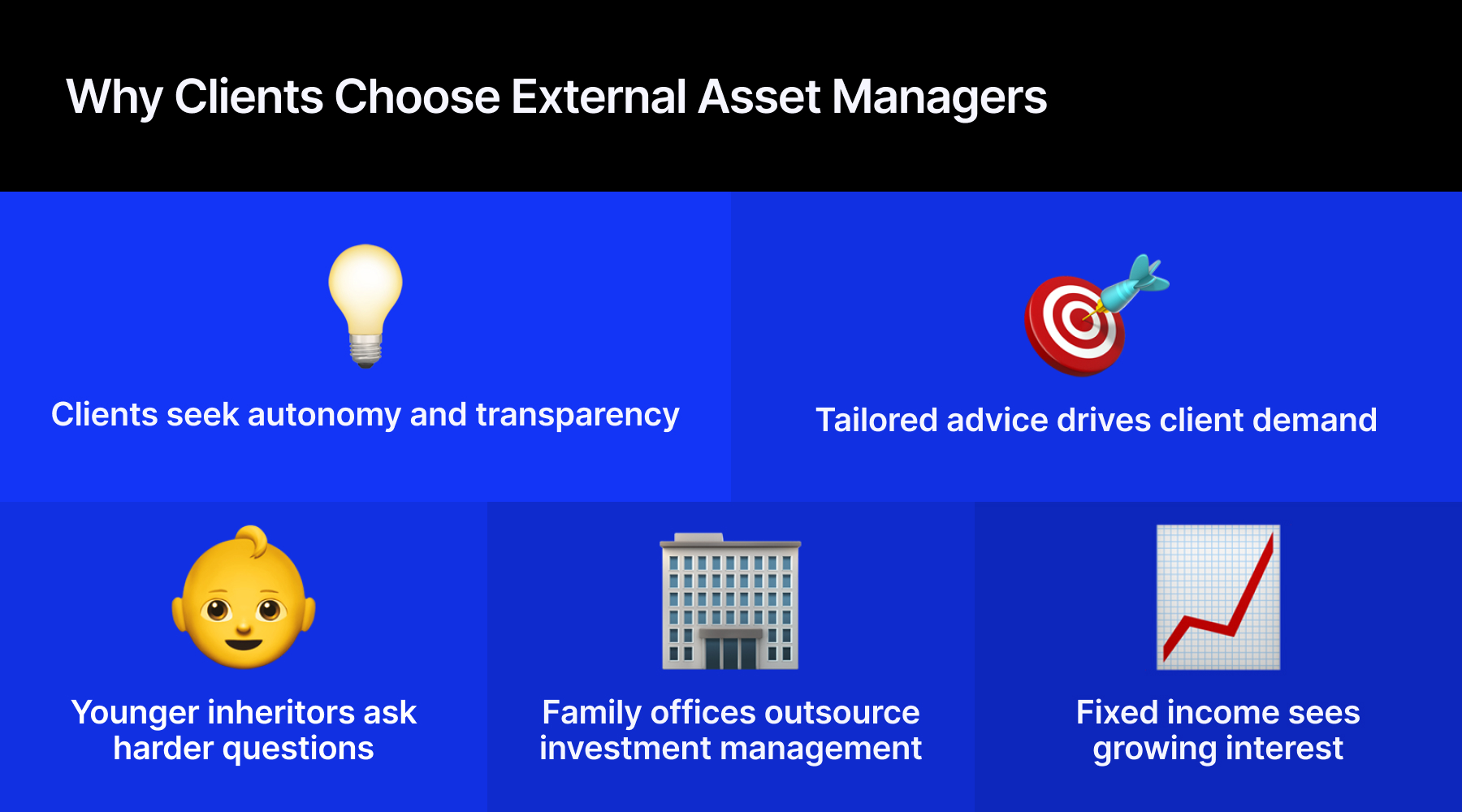 Why Clients Choose External Asset Managers

Clients seek autonomy and transparency

Tailored advice drives client demand

Younger inheritors ask harder questions

Family offices outsource investment management

Fixed income sees growing interest